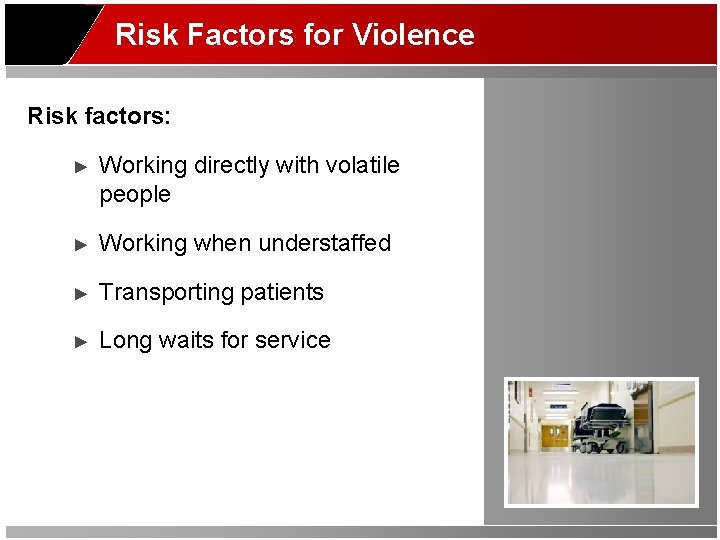 Risk Factors for Violence

Risk factors:

► Working directly with volatile people

► Working when understaffed

► Transporting patients

► Long waits for service